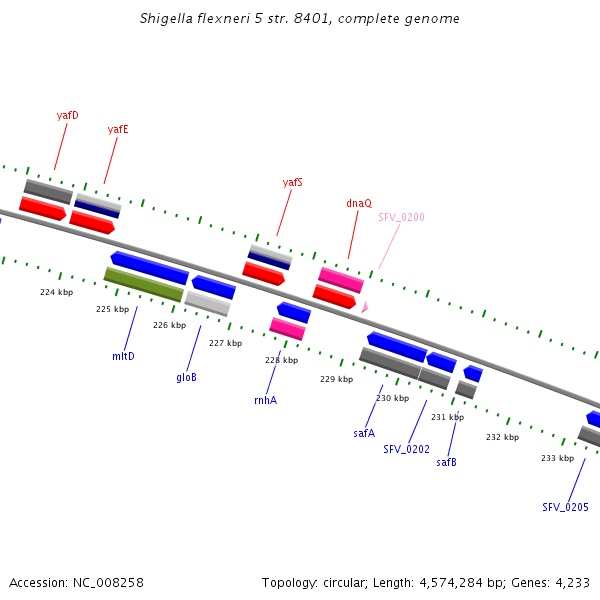 Shigella flexneri 5 str. 8401, complete genome

yafD
yafE
yafS
dnaQ
SFV_0200

224 kbp
225 kbp
226 kbp
227 kbp
228 kbp
229 kbp
230 kbp
231 kbp
232 kbp
233 kbp

mltD
gloB
rnhA
safA
SFV_0202
safB
SFV_0205

Accession: NC_008258

Topology: circular; Length: 4,574,284 bp; Genes: 4,233